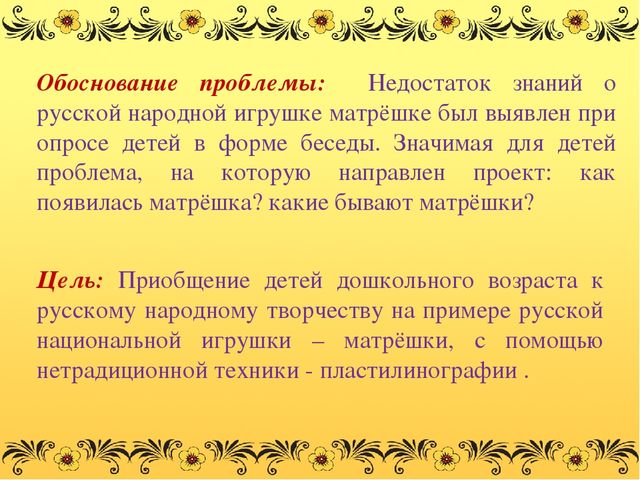 Обоснование проблемы: Недостаток знаний о русской народной игрушке матрёшке был выявлен при опросе детей в форме беседы. Значимая для детей проблема, на которую направлен проект: как появилась матрёшка? какие бывают матрёшки?

Цель: Приобщение детей дошкольного возраста к русскому народному творчеству на примере русской национальной игрушки – матрёшки, с помощью нетрадиционной техники - пластилинографии .